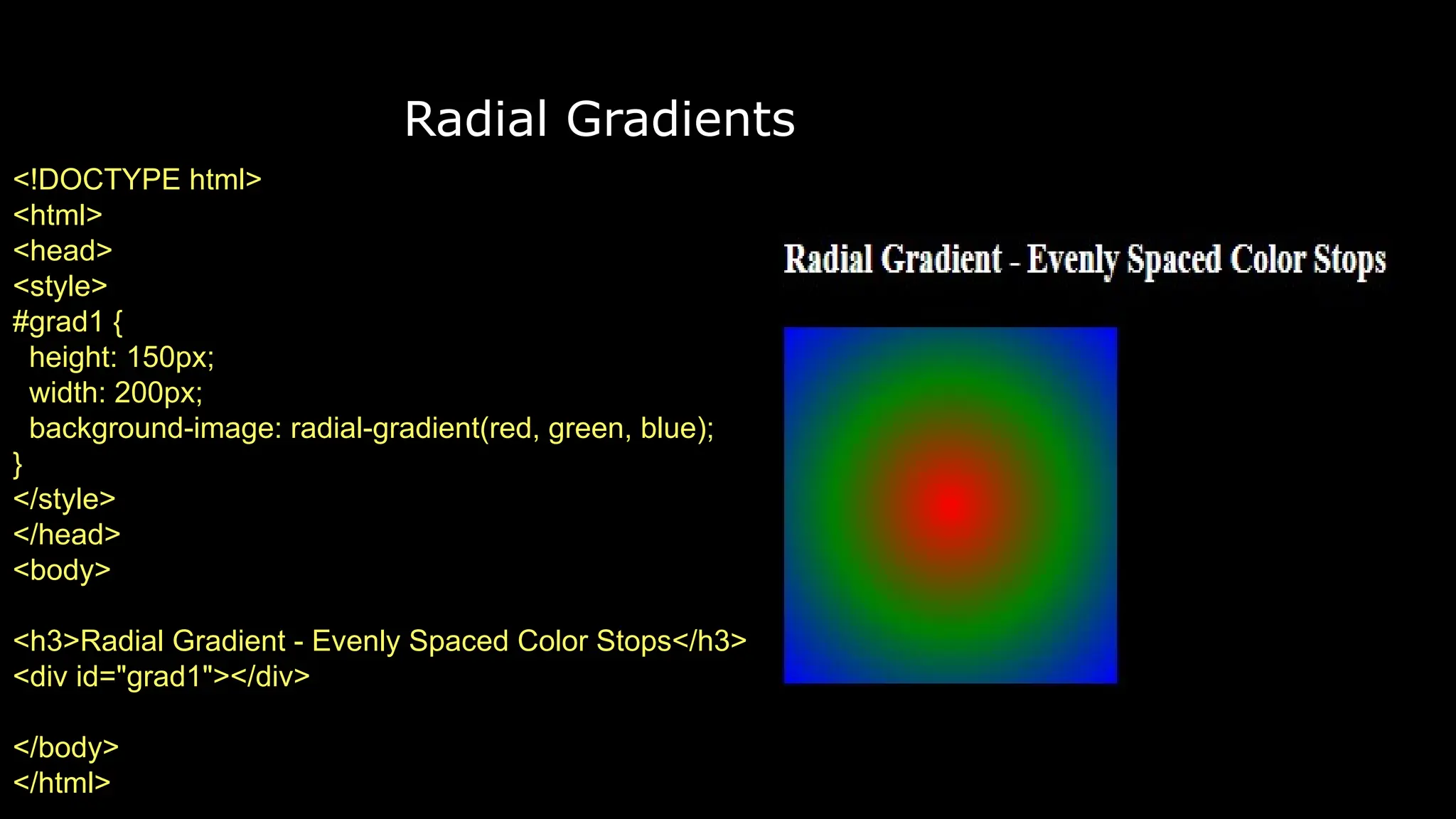 Radial Gradients

<!DOCTYPE html>
<html>
<head>
<style>
#grad1 {
height: 150px;
width: 200px;
background-image: radial-gradient(red, green, blue);
}
</style>
</head>
<body>

<h3>Radial Gradient - Evenly Spaced Color Stops</h3>
<div id="grad1"></div>

</body>
</html>

Radial Gradient - Evenly Spaced Color Stops